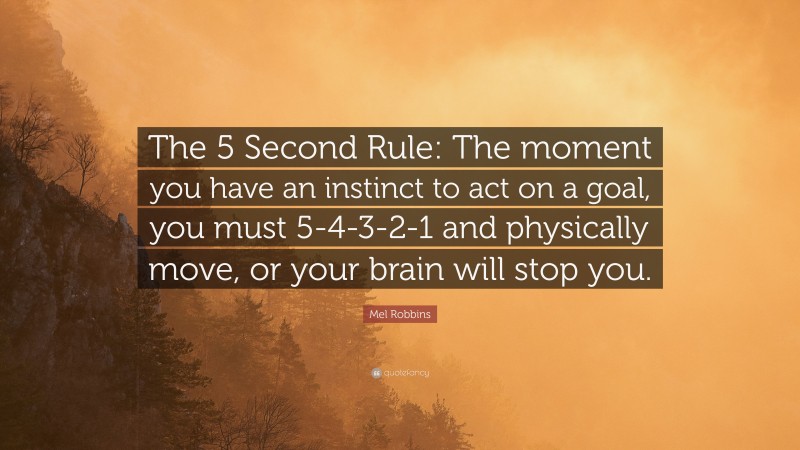 The 5 Second Rule: The moment you have an instinct to act on a goal, you must 5-4-3-2-1 and physically move, or your brain will stop you.

Mel Robbins

quotefancy